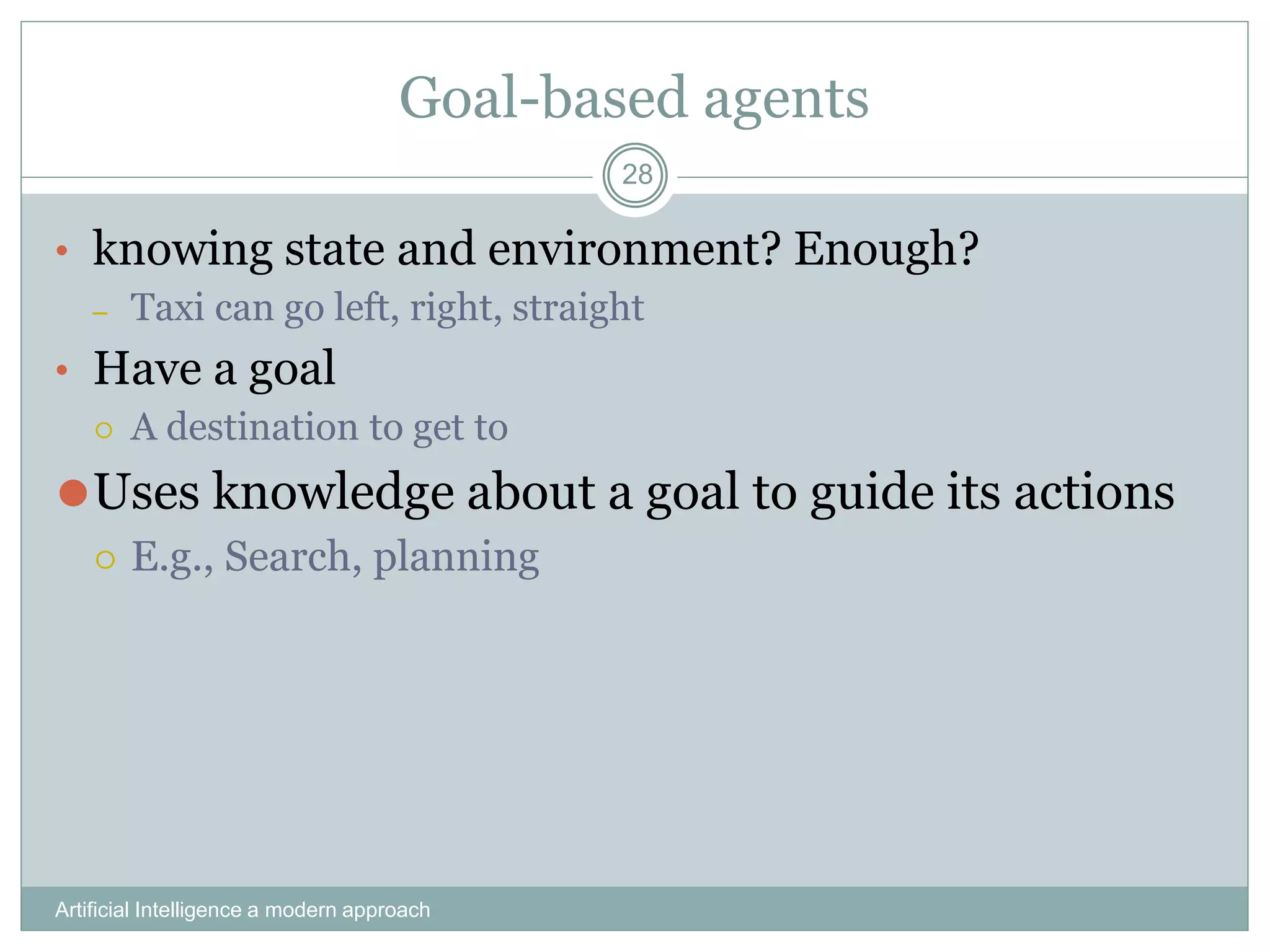 Goal-based agents

28

• knowing state and environment? Enough?
– Taxi can go left, right, straight
• Have a goal
○ A destination to get to
● Uses knowledge about a goal to guide its actions
○ E.g., Search, planning

Artificial Intelligence a modern approach